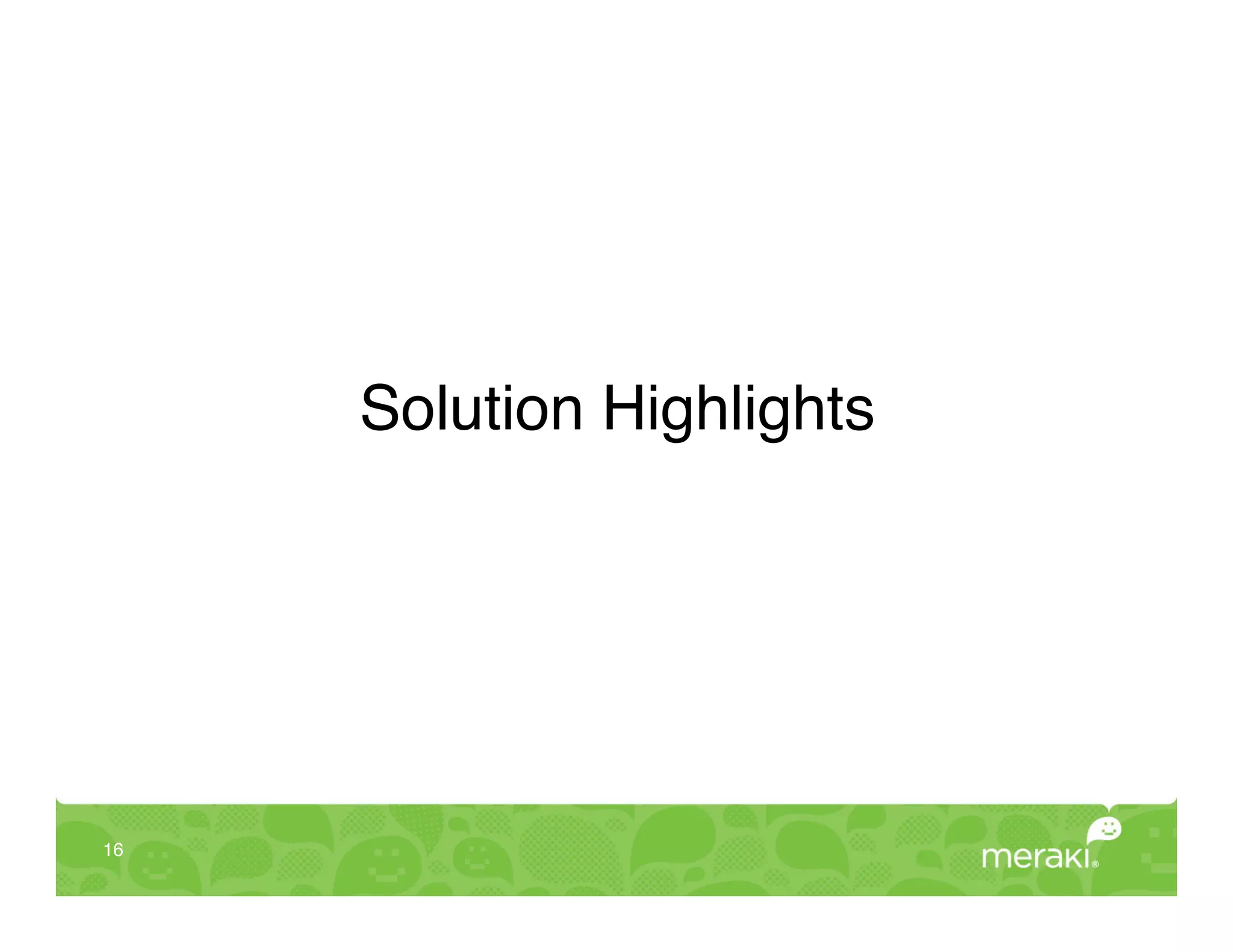 Solution Highlights

16

meraki®